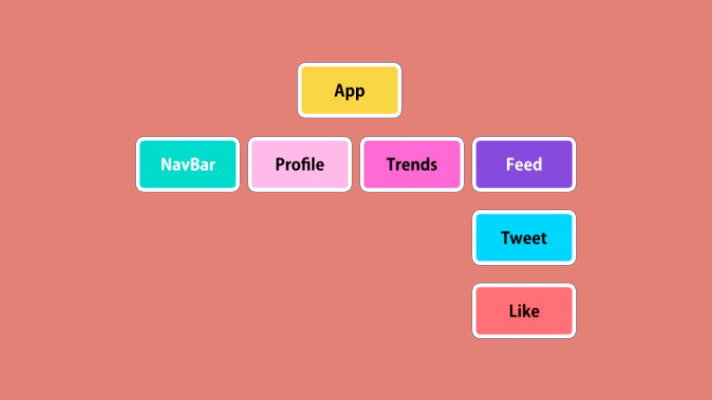 App

NavBar

Profile

Trends

Feed

Tweet

Like